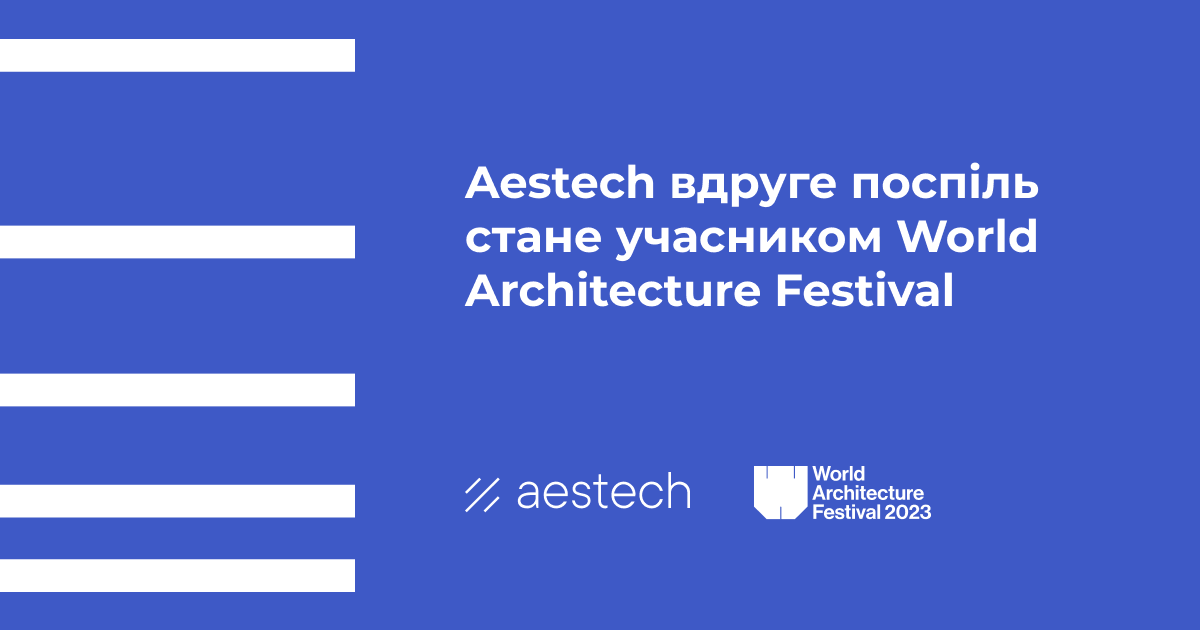 Aestech вдруге поспіль стане учасником World Architecture Festival

aestech

World Architecture Festival 2023